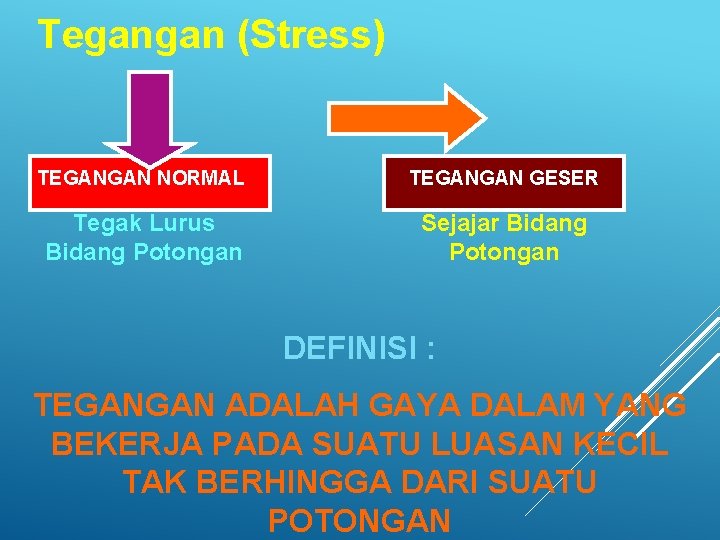 Tegangan (Stress)

TEGANGAN NORMAL

Tegak Lurus Bidang Potongan

TEGANGAN GESER

Sejajar Bidang Potongan

DEFINISI :

TEGANGAN ADALAH GAYA DALAM YANG BEKERJA PADA SUATU LUASAN KECIL TAK BERHINGGA DARI SUATU POTONGAN